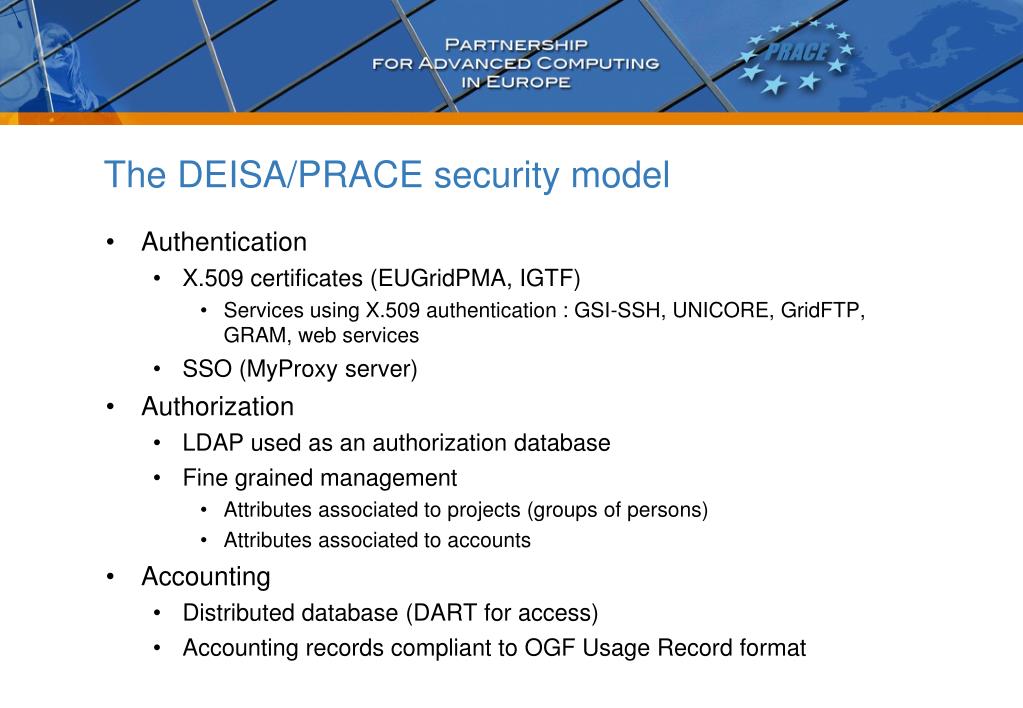 PARTNERSHIP FOR ADVANCED COMPUTING IN EUROPE

PRACE

The DEISA/PRACE security model

• Authentication
• X.509 certificates (EUGridPMA, IGTF)
• Services using X.509 authentication : GSI-SSH, UNICORE, GridFTP, GRAM, web services
• SSO (MyProxy server)
• Authorization
• LDAP used as an authorization database
• Fine grained management
• Attributes associated to projects (groups of persons)
• Attributes associated to accounts
• Accounting
• Distributed database (DART for access)
• Accounting records compliant to OGF Usage Record format